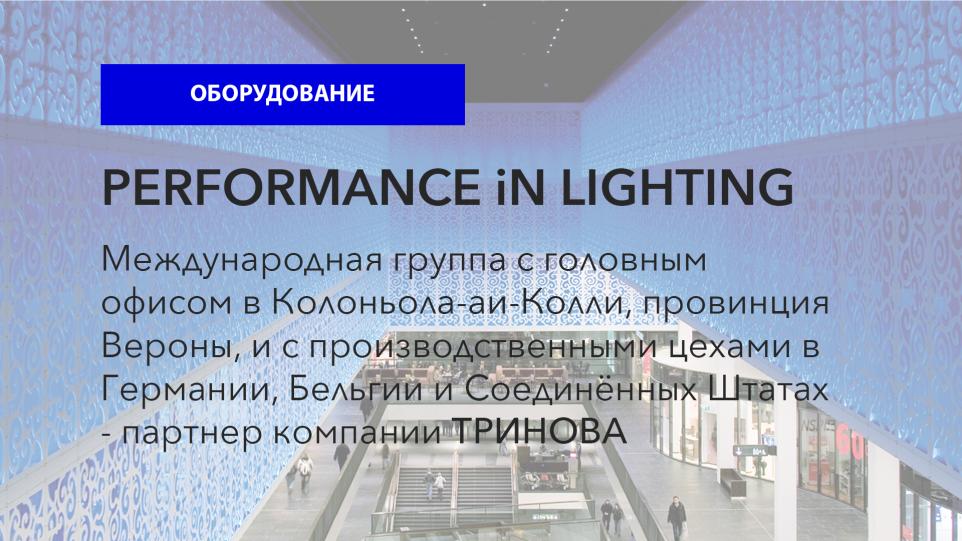 ОБОРУДОВАНИЕ

PERFORMANCE iN LIGHTING

Международная группа с головным офисом в Колоньола-аи-Колли, провинция Вероны, и с производственными цехами в Германии, Бельгии и Соединённых Штатах - партнер компании ТРИНОВА